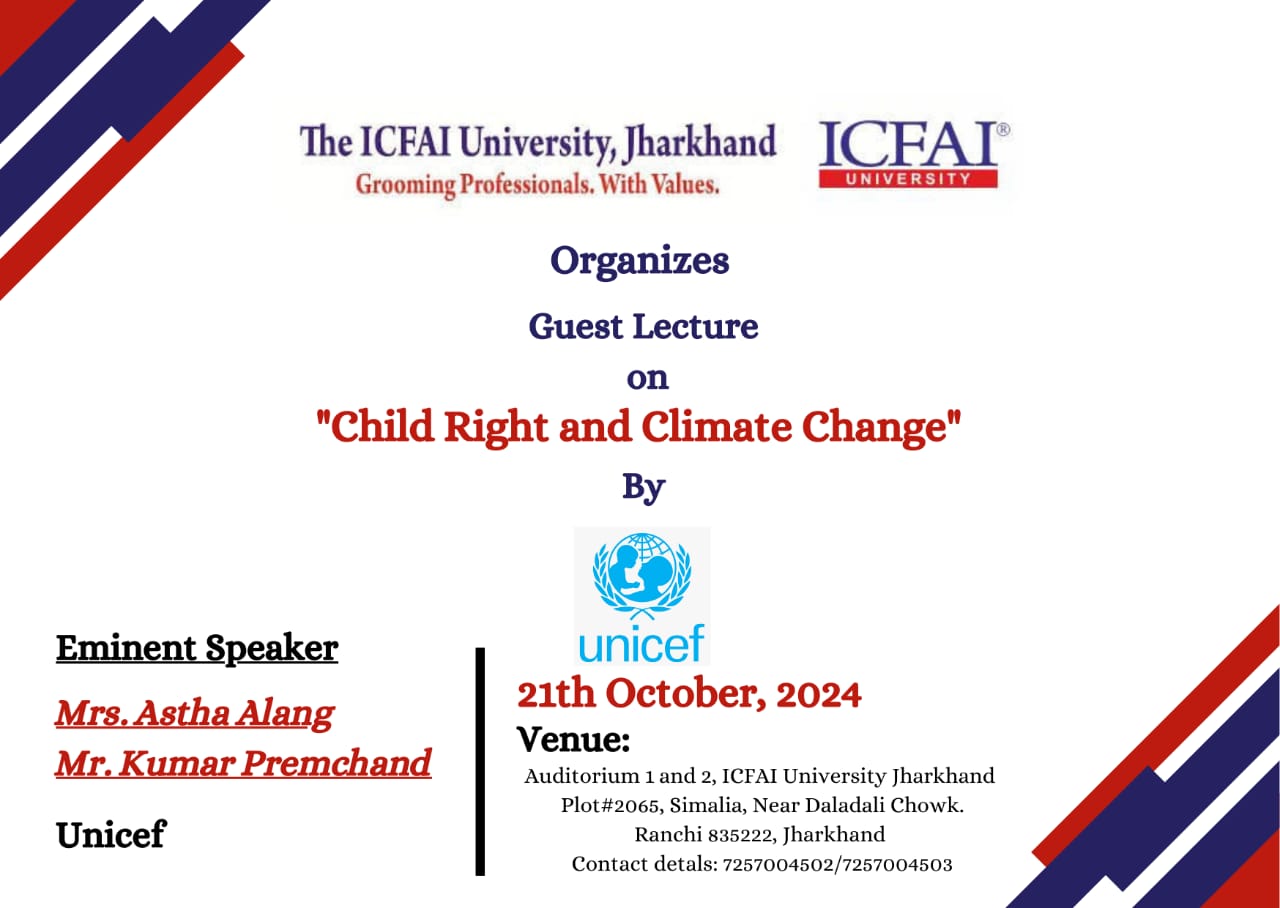 The ICFAI University, Jharkhand
Grooming Professionals. With Values.

ICFAI®
UNIVERSITY

Organizes

Guest Lecture

on

"Child Right and Climate Change"

By

unicef

Eminent Speaker

Mrs. Astha Alang

Mr. Kumar Premchand

Unicef

21th October, 2024

Venue:

Auditorium 1 and 2, ICFAI University Jharkhand
Plot#2065, Simalia, Near Daladali Chowk.
Ranchi 835222, Jharkhand
Contact detals: 7257004502/7257004503